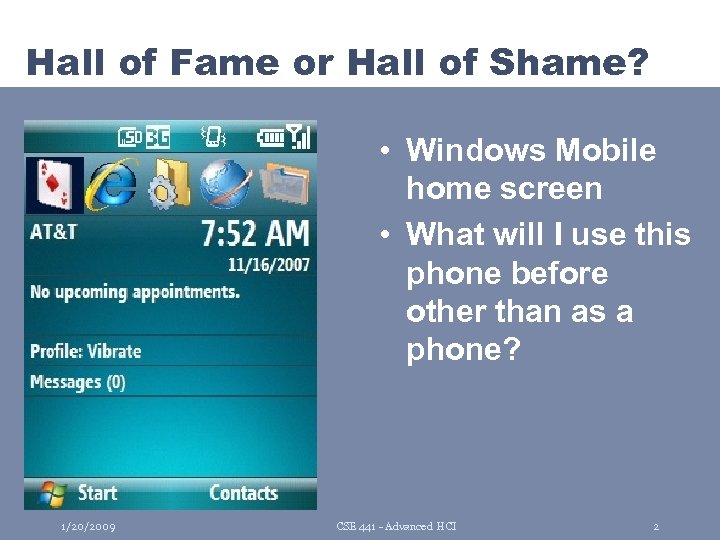 Hall of Fame or Hall of Shame?

3G

AT&T

7:52 AM

11/16/2007

No upcoming appointments.

Profile: Vibrate

Messages (0)

Start

Contacts

• Windows Mobile home screen

• What will I use this phone before other than as a phone?

1/20/2009

CSE 441 - Advanced HCI

2